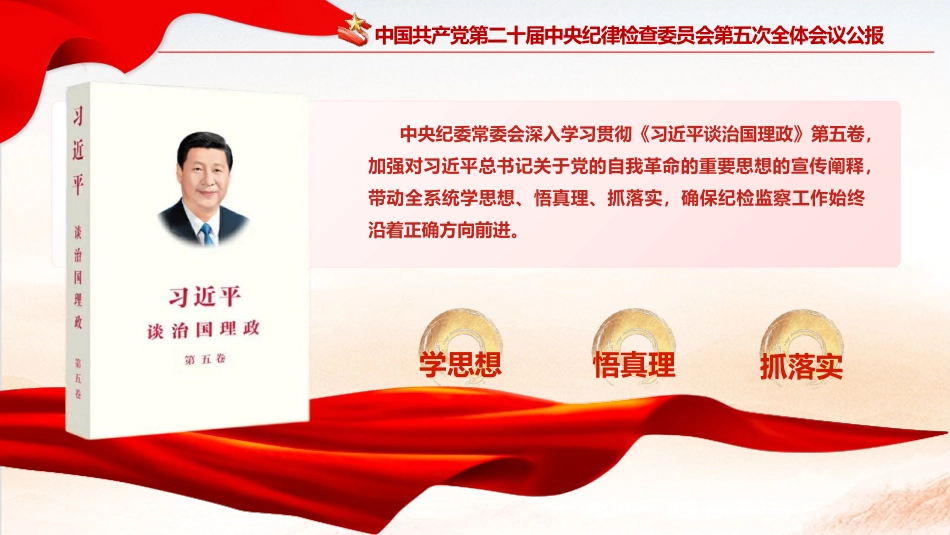 中国共产党第二十届中央纪律检查委员会第五次全体会议公报

习近平 谈治国理政 第五卷

习近平
谈治国理政
第五卷

中央纪委常委会深入学习贯彻《习近平谈治国理政》第五卷，加强对习近平总书记关于党的自我革命的重要思想的宣传阐释，带动全系统学思想、悟真理、抓落实，确保纪检监察工作始终沿着正确方向前进。

学思想

悟真理

抓落实